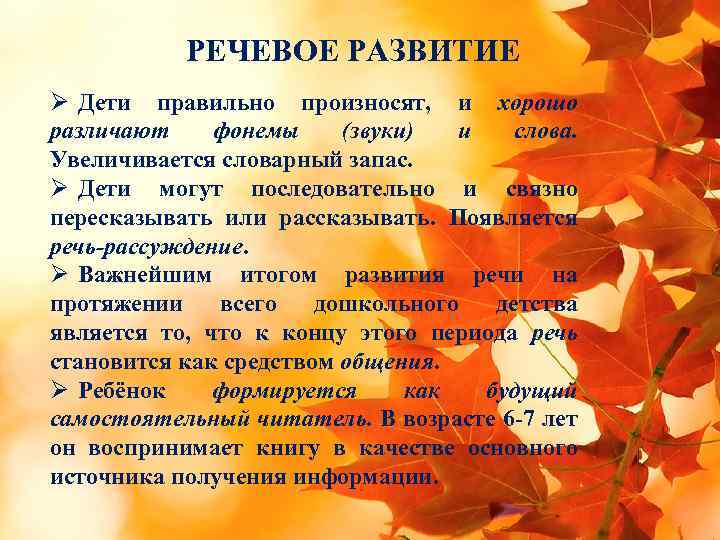 РЕЧЕВОЕ РАЗВИТИЕ

➢ Дети правильно произносят, и хорошо различают фонемы (звуки) и слова. Увеличивается словарный запас.

➢ Дети могут последовательно и связно пересказывать или рассказывать. Появляется речь-рассуждение.

➢ Важнейшим итогом развития речи на протяжении всего дошкольного детства является то, что к концу этого периода речь становится как средством общения.

➢ Ребёнок формируется как будущий самостоятельный читатель. В возрасте 6-7 лет он воспринимает книгу в качестве основного источника получения информации.